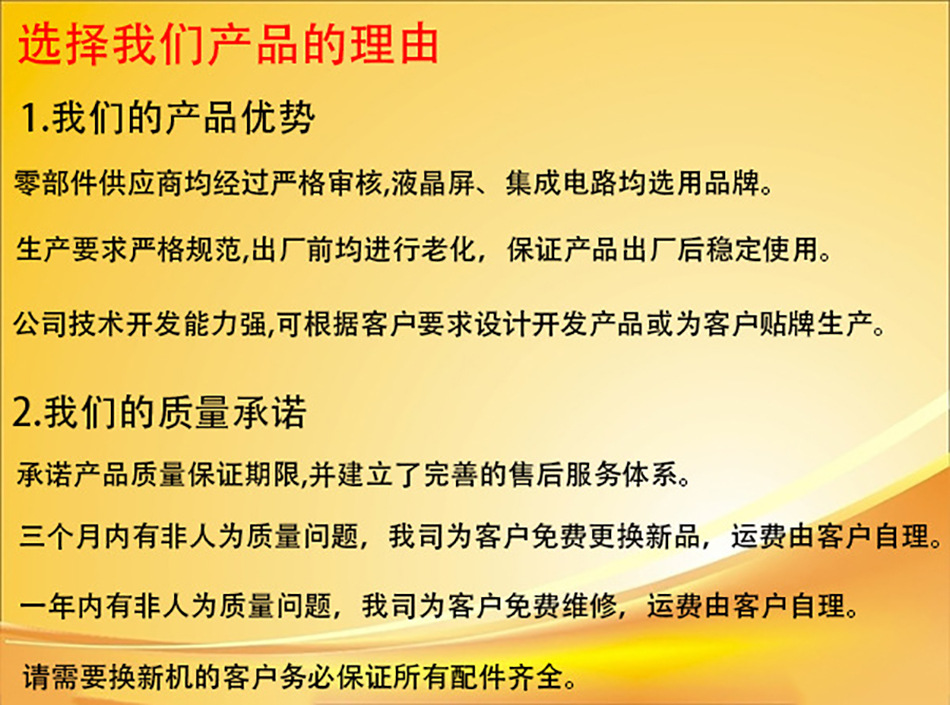 选择我们产品的理由

1.我们的产品优势

零部件供应商均经过严格审核,液晶屏、集成电路均选用品牌。

生产要求严格规范,出厂前均进行老化，保证产品出厂后稳定使用。

公司技术开发能力强,可根据客户要求设计开发产品或为客户贴牌生产。

2.我们的质量承诺

承诺产品质量保证期限,并建立了完善的售后服务体系。

三个月内有非人为质量问题，我司为客户免费更换新品，运费由客户自理。

一年内有非人为质量问题，我司为客户免费维修，运费由客户自理。

请需要换新机的客户务必保证所有配件齐全。